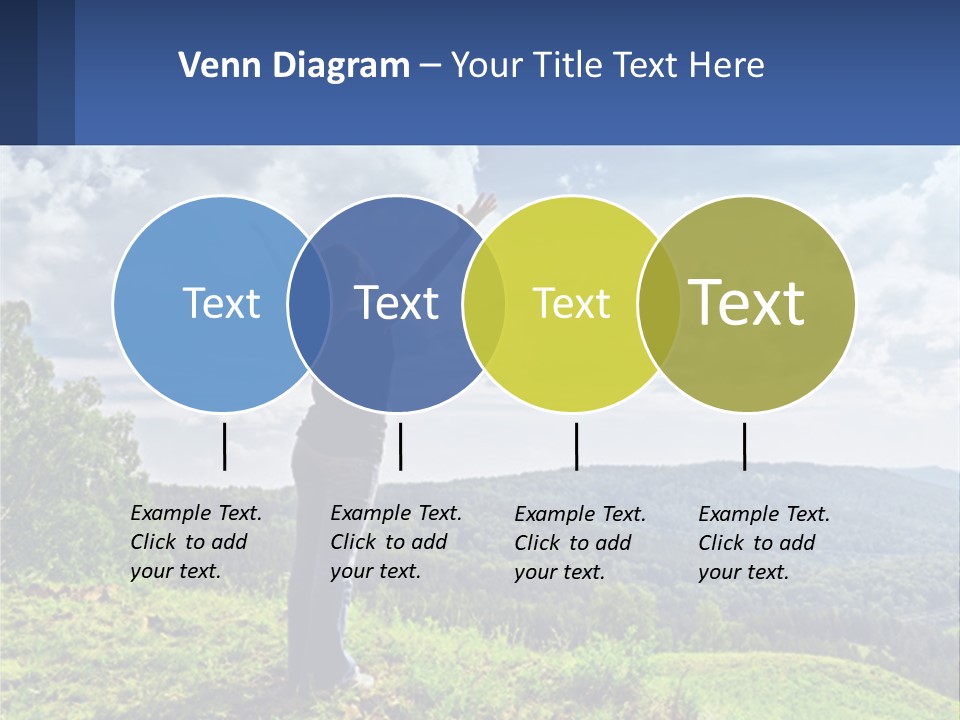 Venn Diagram – Your Title Text Here

Text

Text

Text

Text

Example Text. Click to add your text.

Example Text. Click to add your text.

Example Text. Click to add your text.

Example Text. Click to add your text.